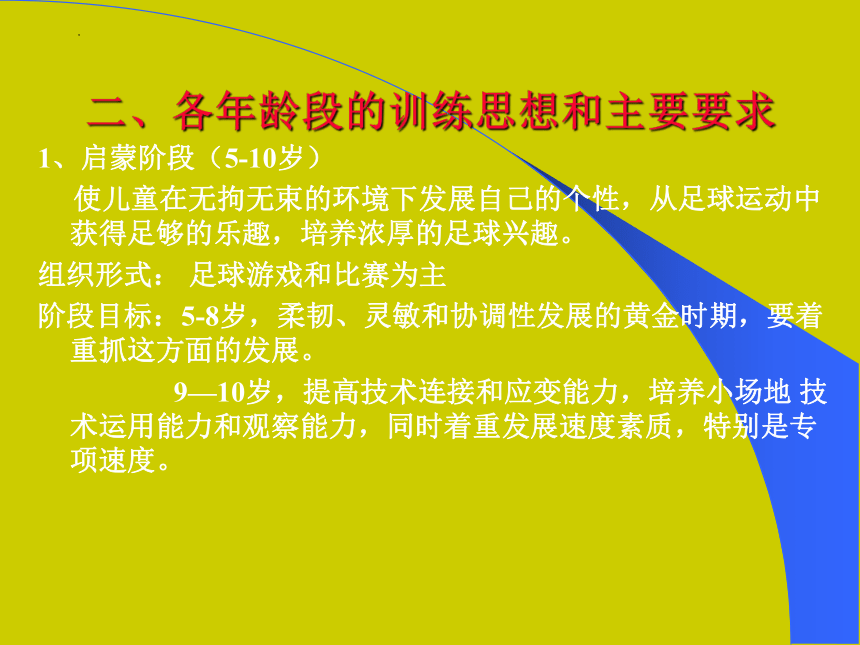 二、各年龄段的训练思想和主要要求

1、启蒙阶段（5-10岁）

使儿童在无拘无束的环境下发展自己的个性，从足球运动中获得足够的乐趣，培养浓厚的足球兴趣。

组织形式： 足球游戏和比赛为主

阶段目标：5-8岁，柔韧、灵敏和协调性发展的黄金时期，要着重抓这方面的发展。

9—10岁，提高技术连接和应变能力，培养小场地 技术运用能力和观察能力，同时着重发展速度素质，特别是专项速度。